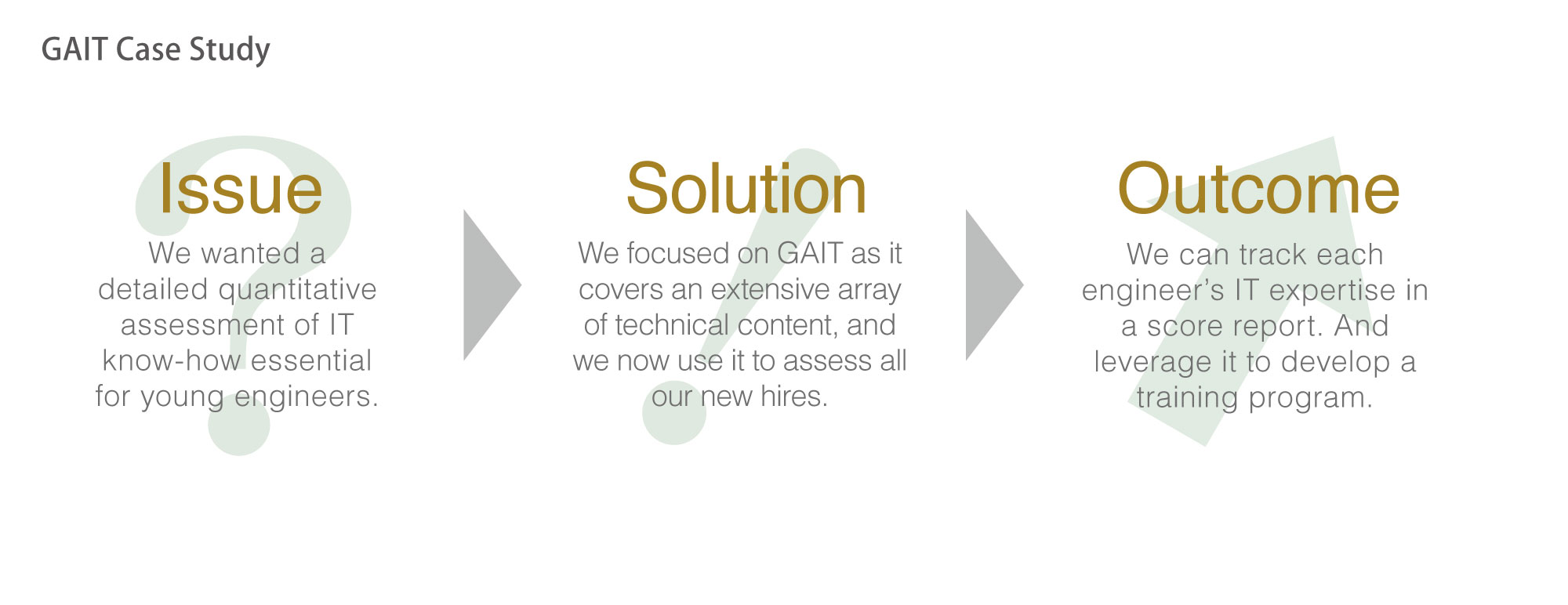 GAIT Case Study

Issue

We wanted a detailed quantitative assessment of IT know-how essential for young engineers.

Solution

We focused on GAIT as it covers an extensive array of technical content, and we now use it to assess all our new hires.

Outcome

We can track each engineer's IT expertise in a score report. And leverage it to develop a training program.